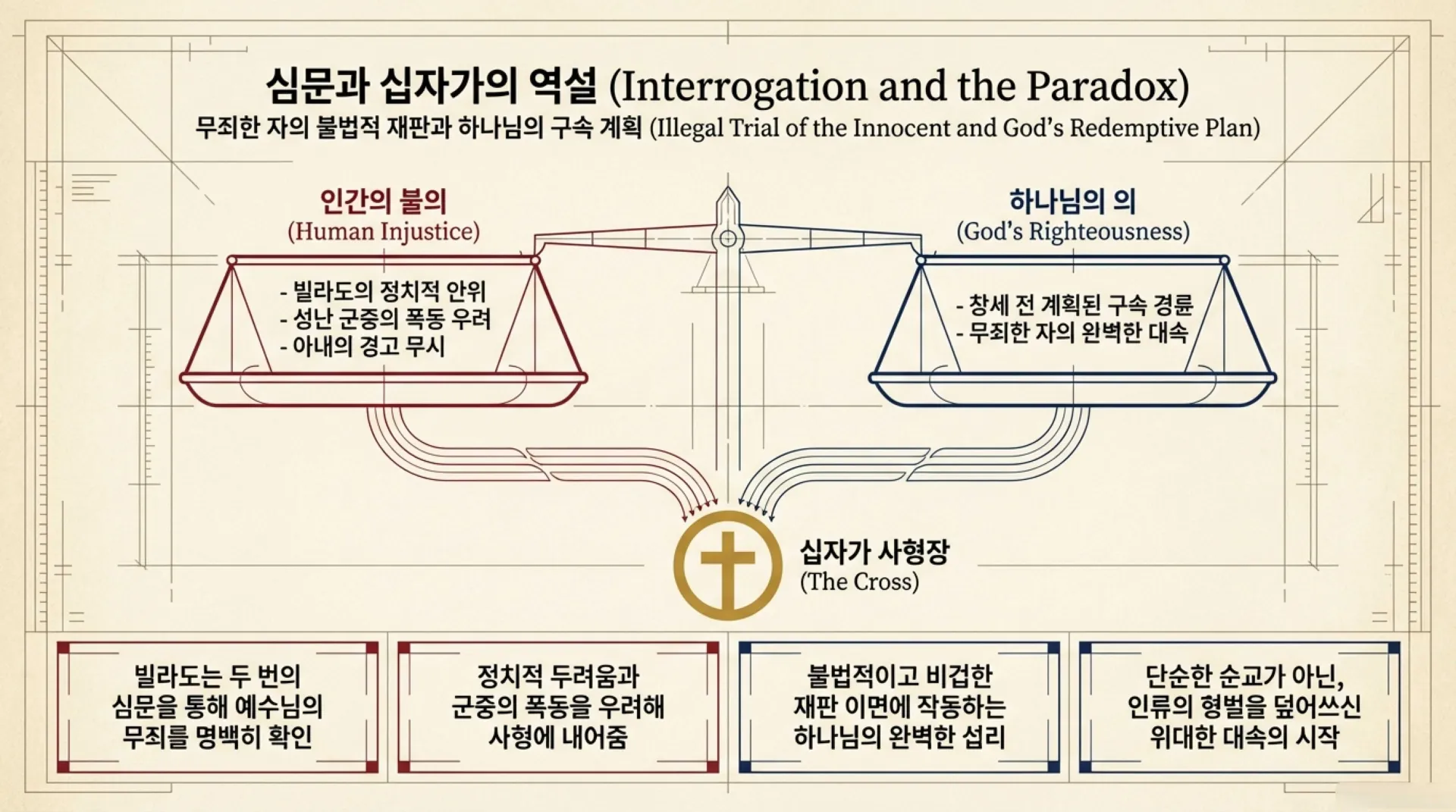 심문과 십자가의 역설 (Interrogation and the Paradox)
무죄한 자의 불법적 재판과 하나님의 구속 계획 (Illegal Trial of the Innocent and God's Redemptive Plan)

인간의 불의
(Human Injustice)

- 빌라도의 정치적 안위
- 성난 군중의 폭동 우려
- 아내의 경고 무시

하나님의 의
(God's Righteousness)

- 창세 전 계획된 구속 경륜
- 무죄한 자의 완벽한 대속

십자가 사형장
(The Cross)

빌라도는 두 번의 심문을 통해 예수님의 무죄를 명백히 확인

정치적 두려움과 군중의 폭동을 우려해 사형에 내어줌

불법적이고 비겁한 재판 이면에 작동하는 하나님의 완벽한 섭리

단순한 순교가 아닌, 인류의 형벌을 덮어쓰신 위대한 대속의 시작